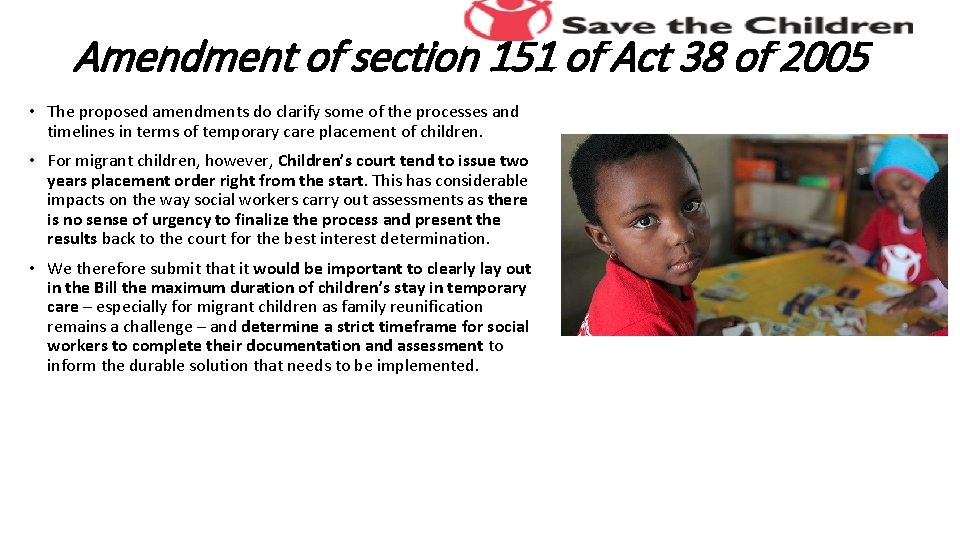 Save the Children

Amendment of section 151 of Act 38 of 2005

• The proposed amendments do clarify some of the processes and timelines in terms of temporary care placement of children.

• For migrant children, however, Children's court tend to issue two years placement order right from the start. This has considerable impacts on the way social workers carry out assessments as there is no sense of urgency to finalize the process and present the results back to the court for the best interest determination.

• We therefore submit that it would be important to clearly lay out in the Bill the maximum duration of children's stay in temporary care – especially for migrant children as family reunification remains a challenge – and determine a strict timeframe for social workers to complete their documentation and assessment to inform the durable solution that needs to be implemented.